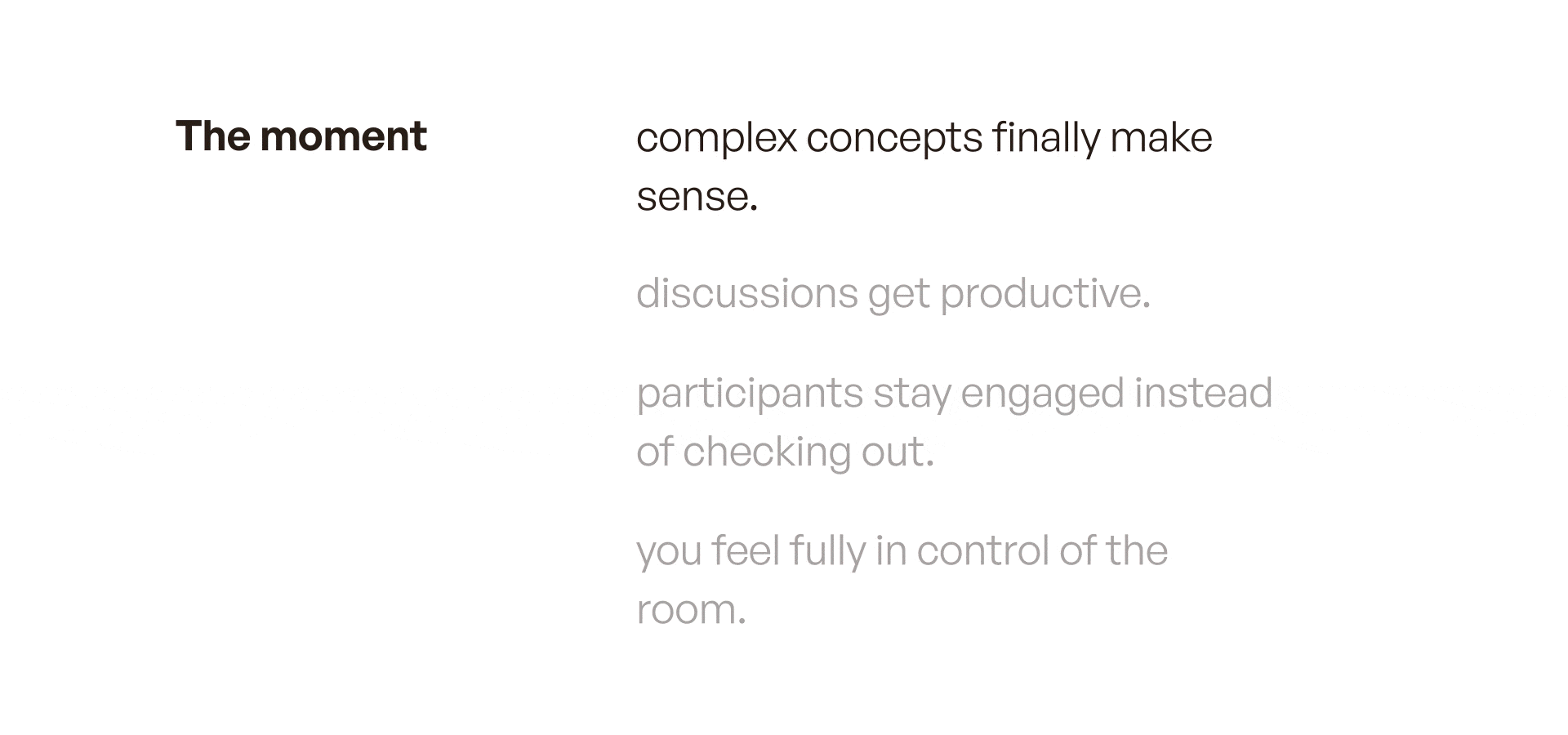 The moment

complex concepts finally make sense.

discussions get productive.

participants stay engaged instead of checking out.

you feel fully in control of the room.